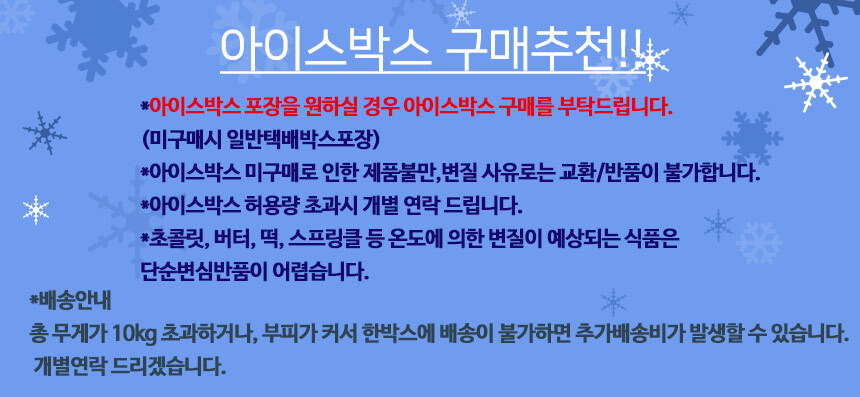 아이스박스 구매추천!!

*아이스박스 포장을 원하실 경우 아이스박스 구매를 부탁드립니다.
(미구매시 일반택배박스포장)
*아이스박스 미구매로 인한 제품불만,변질 사유로는 교환/반품이 불가합니다.
*아이스박스 허용량 초과시 개별 연락 드립니다.
*초콜릿, 버터, 떡, 스프링클 등 온도에 의한 변질이 예상되는 식품은 단순변심반품이 어렵습니다.

*배송안내
총 무게가 10kg 초과하거나, 부피가 커서 한박스에 배송이 불가하면 추가배송비가 발생할 수 있습니다. 개별연락 드리겠습니다.